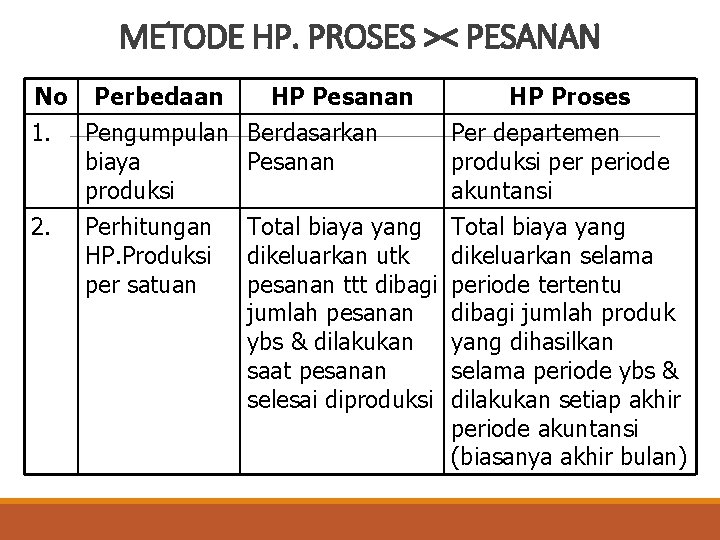 METODE HP. PROSES >< PESANAN

| No | Perbedaan | HP Pesanan | HP Proses |
|---|---|---|---|
| 1. | Pengumpulan biaya produksi | Berdasarkan Pesanan | Per departemen produksi per periode akuntansi |
| 2. | Perhitungan HP.Produksi per satuan | Total biaya yang dikeluarkan utk pesanan ttt dibagi jumlah pesanan ybs & dilakukan saat pesanan selesai diproduksi | Total biaya yang dikeluarkan selama periode tertentu dibagi jumlah produk yang dihasilkan selama periode ybs & dilakukan setiap akhir periode akuntansi (biasanya akhir bulan) |